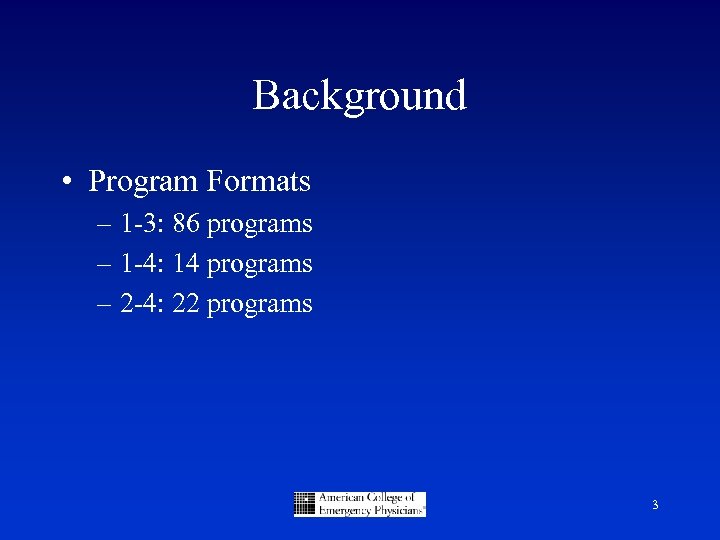 Background

• Program Formats
– 1-3: 86 programs
– 1-4: 14 programs
– 2-4: 22 programs

American College of Emergency Physicians®

3